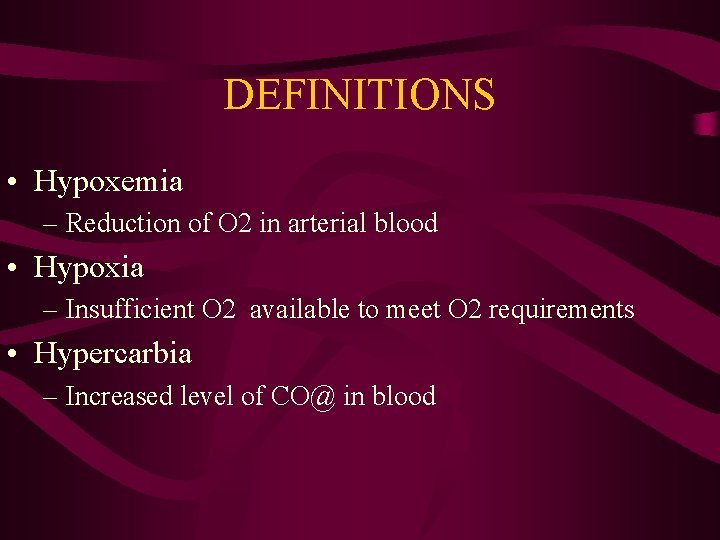 DEFINITIONS

• Hypoxemia
– Reduction of O2 in arterial blood
• Hypoxia
– Insufficient O2 available to meet O2 requirements
• Hypercarbia
– Increased level of CO@ in blood